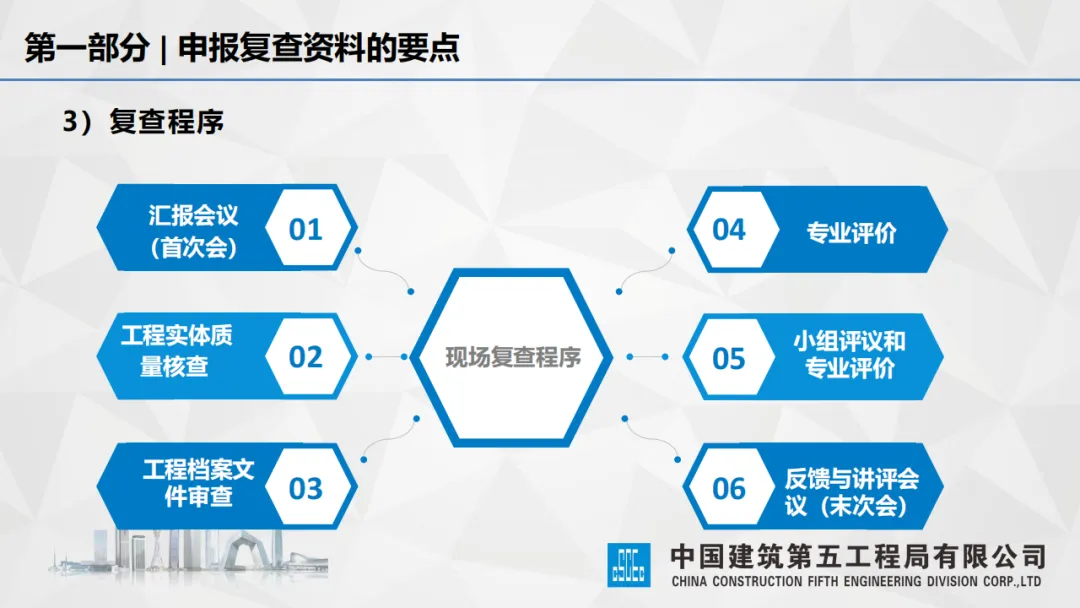 第一部分 | 申报复查资料的要点

3）复查程序

汇报会议（首次会） 01

工程实体质量核查 02

工程档案文件审查 03

现场复查程序

04 专业评价

05 小组评议和专业评价

06 反馈与讲评会议（末次会）

中国建筑第五工程局有限公司
CHINA CONSTRUCTION FIFTH ENGINEERING DIVISION CORP.,LTD